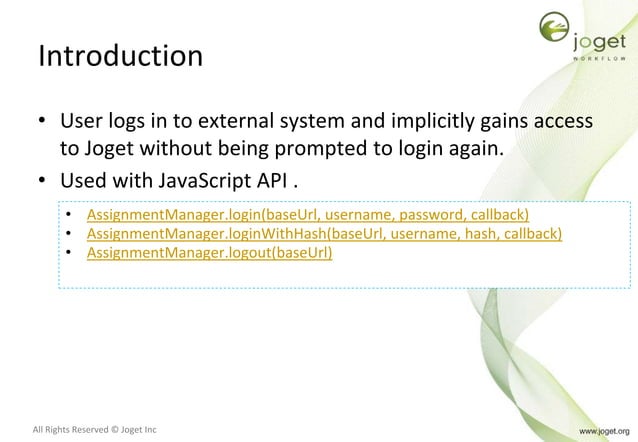 joget
WORKFLOW

Introduction

• User logs in to external system and implicitly gains access to Joget without being prompted to login again.
• Used with JavaScript API .

• AssignmentManager.login(baseUrl, username, password, callback)
• AssignmentManager.loginWithHash(baseUrl, username, hash, callback)
• AssignmentManager.logout(baseUrl)

All Rights Reserved © Joget Inc

www.joget.org